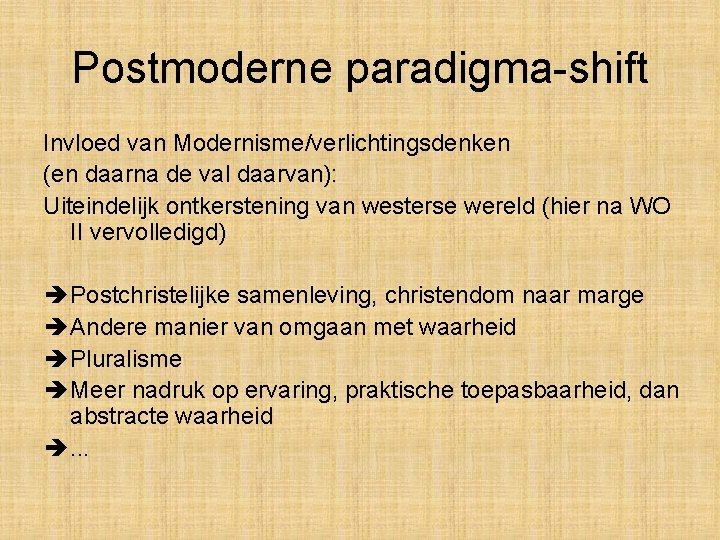 Postmoderne paradigma-shift

Invloed van Modernisme/verlichtingsdenken
(en daarna de val daarvan):
Uiteindelijk ontkerstening van westerse wereld (hier na WO II vervolledigd)

➔Postchristelijke samenleving, christendom naar marge
➔Andere manier van omgaan met waarheid
➔Pluralisme
➔Meer nadruk op ervaring, praktische toepasbaarheid, dan abstracte waarheid
➔...